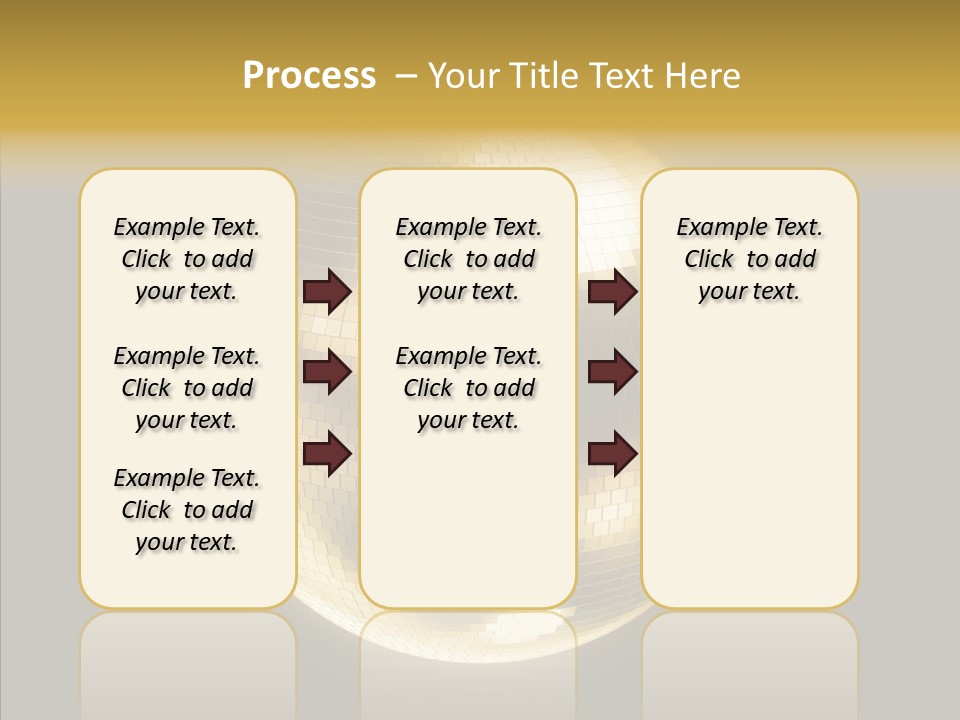 Process – Your Title Text Here

Example Text. Click to add your text.

Example Text. Click to add your text.

Example Text. Click to add your text.

Example Text. Click to add your text.

Example Text. Click to add your text.

Example Text. Click to add your text.